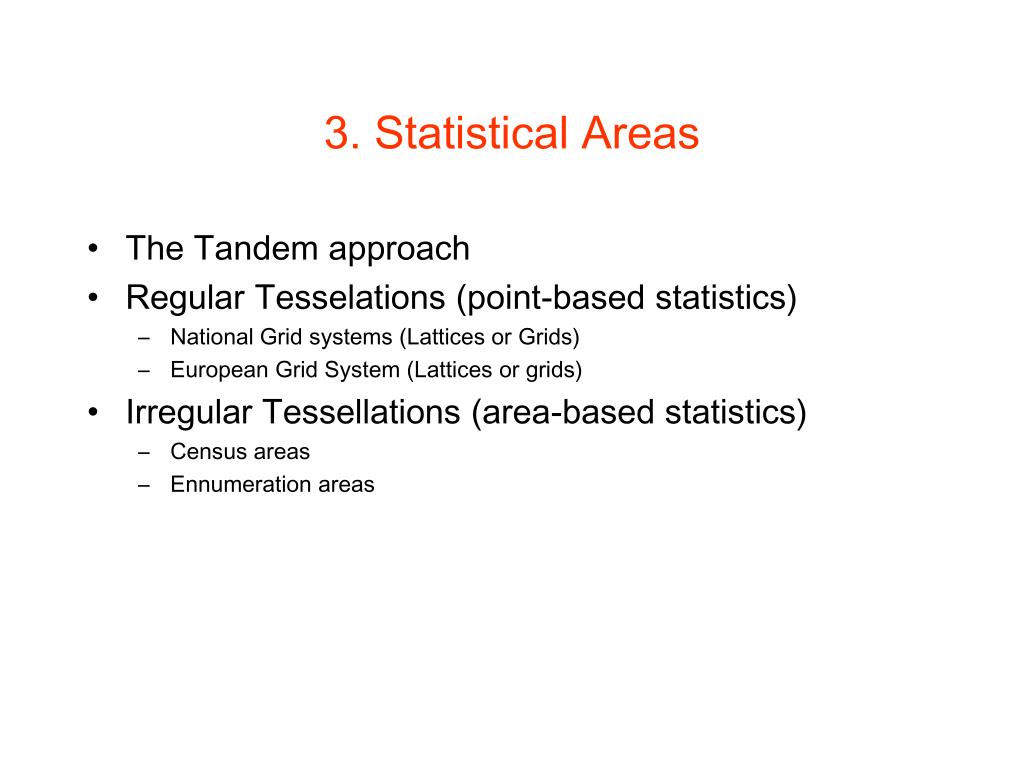 3. Statistical Areas

• The Tandem approach
• Regular Tesselations (point-based statistics)
  – National Grid systems (Lattices or Grids)
  – European Grid System (Lattices or grids)
• Irregular Tessellations (area-based statistics)
  – Census areas
  – Ennumeration areas